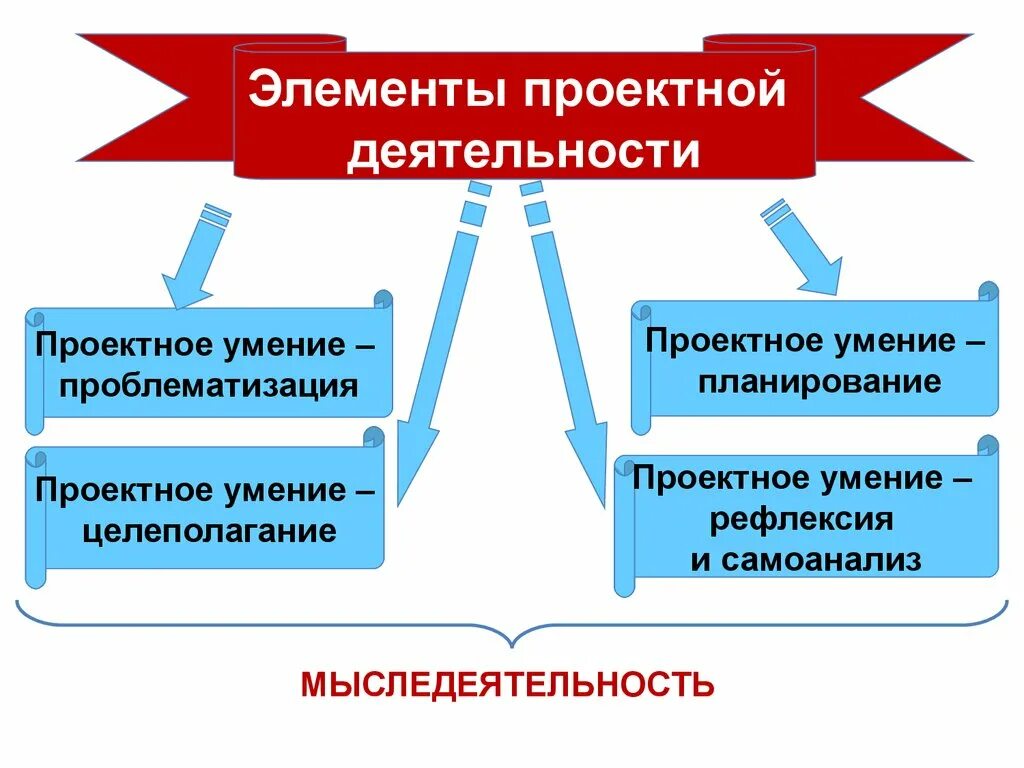 Элементы проектной деятельности

Проектное умение – проблематизация

Проектное умение – целеполагание

Проектное умение – планирование

Проектное умение – рефлексия и самоанализ

МЫСЛЕДЕЯТЕЛЬНОСТЬ